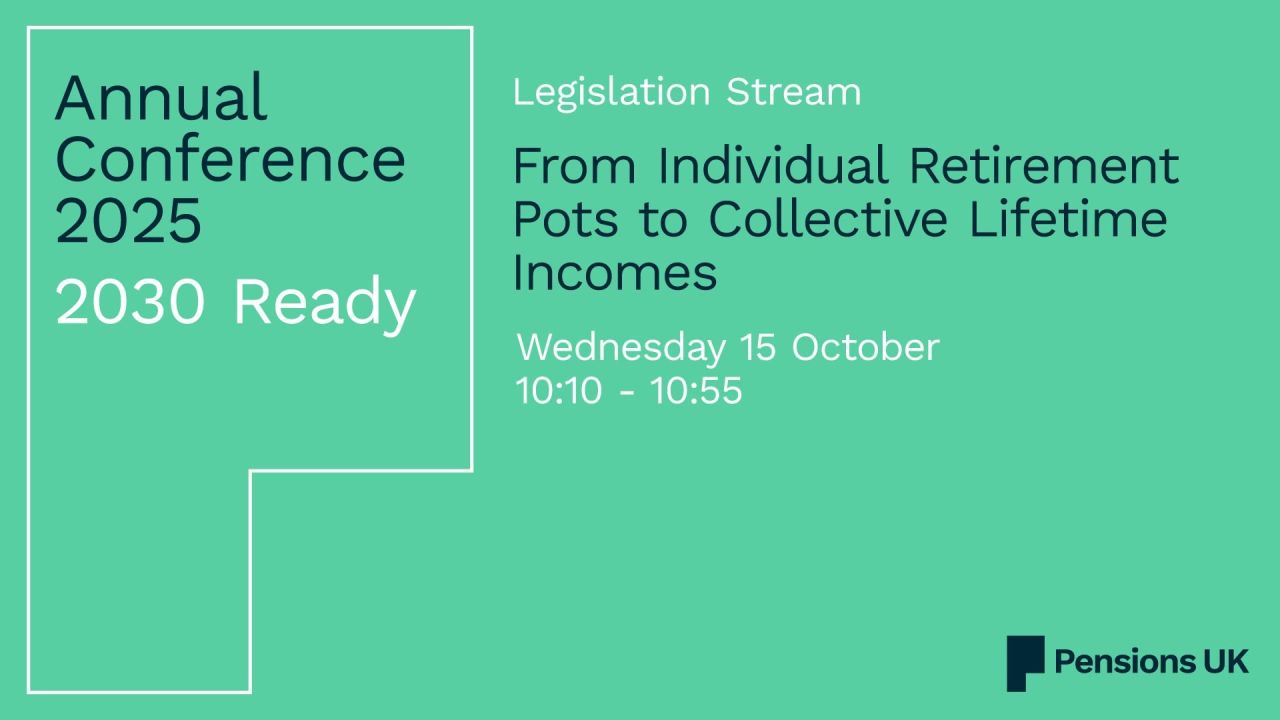 Annual Conference 2025

2030 Ready

Legislation Stream

From Individual Retirement Pots to Collective Lifetime Incomes

Wednesday 15 October
10:10 - 10:55

Pensions UK